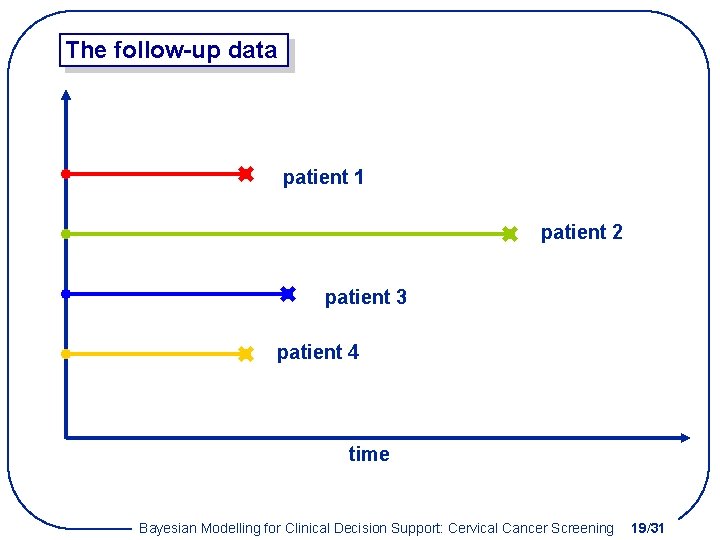 The follow-up data

patient 1

patient 2

patient 3

patient 4

time

Bayesian Modelling for Clinical Decision Support: Cervical Cancer Screening 19/31